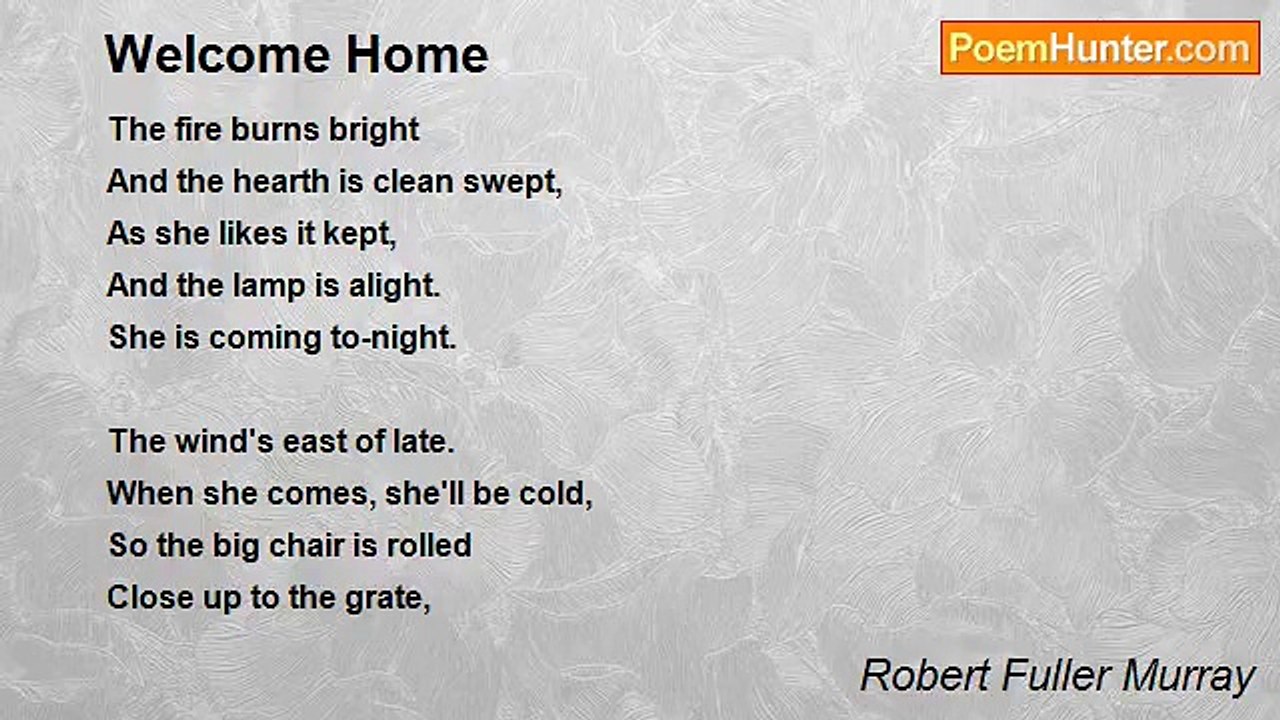 Welcome Home

PoemHunter.com

The fire burns bright
And the hearth is clean swept,
As she likes it kept,
And the lamp is alight.
She is coming to-night.

The wind's east of late.
When she comes, she'll be cold,
So the big chair is rolled
Close up to the grate,

Robert Fuller Murray